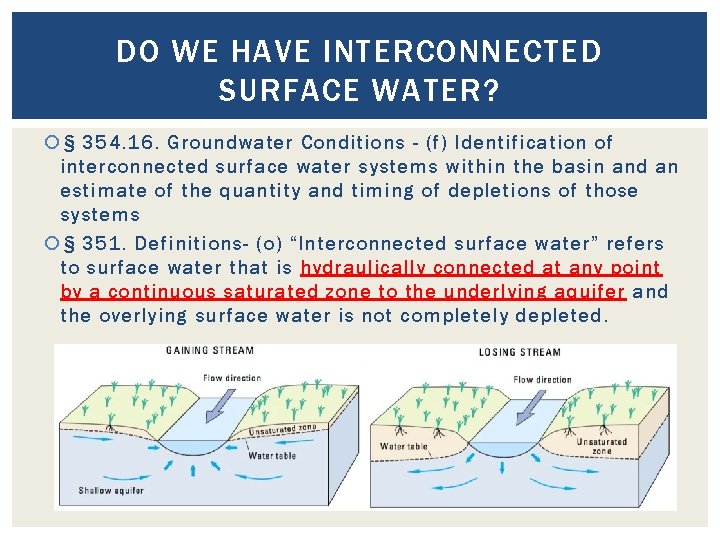 DO WE HAVE INTERCONNECTED SURFACE WATER?

§ 354.16. Groundwater Conditions - (f) Identification of interconnected surface water systems within the basin and an estimate of the quantity and timing of depletions of those systems

§ 351. Definitions- (o) “Interconnected surface water” refers to surface water that is hydraulically connected at any point by a continuous saturated zone to the underlying aquifer and the overlying surface water is not completely depleted.

GAINING STREAM

Flow direction

Unsaturated zone

Water table

Shallow aquifer

LOSING STREAM

Flow direction

Water table

Unsaturated zone